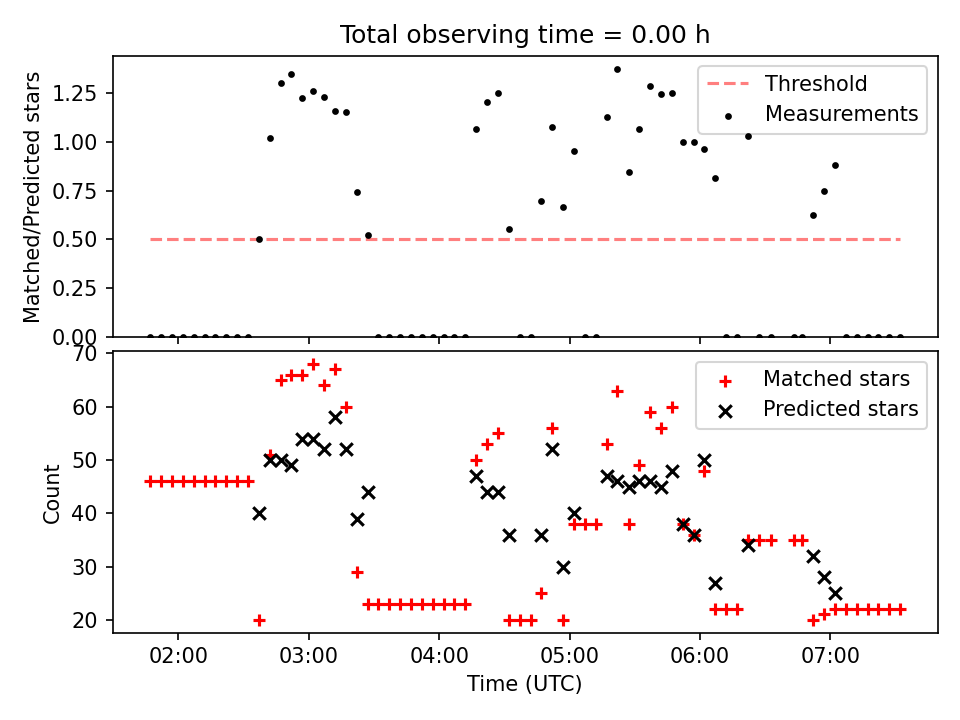 Total observing time = 0.00 h

Matched/Predicted stars

1.25
1.00
0.75
0.50
0.25
0.00

Threshold
Measurements

Count

70
60
50
40
30
20

Matched stars
Predicted stars

02:00
03:00
04:00
05:00
06:00
07:00

Time (UTC)